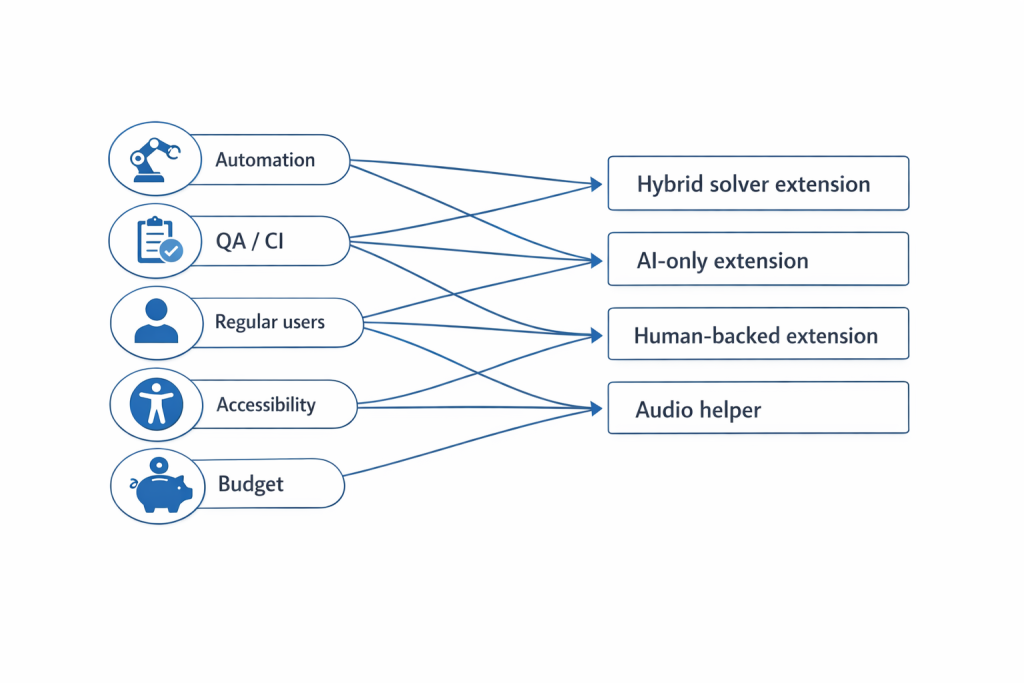 Automation
QA / CI
Regular users
Accessibility
Budget

Hybrid solver extension
AI-only extension
Human-backed extension
Audio helper